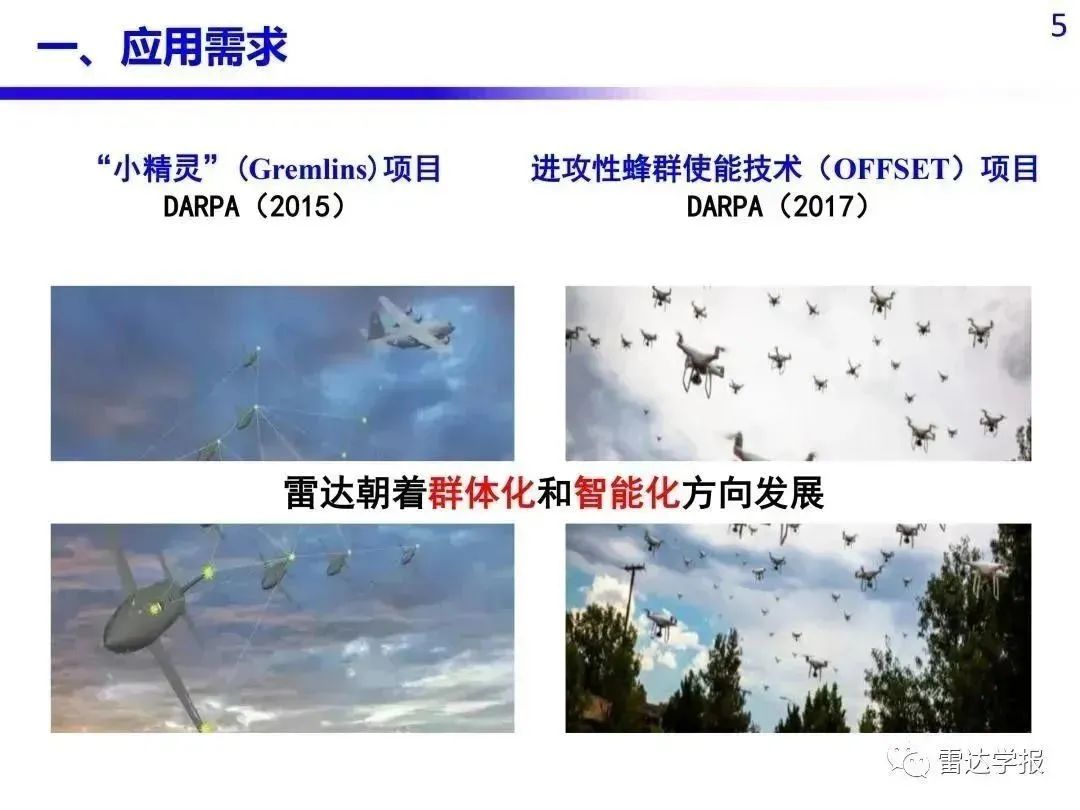 一、应用需求

5

“小精灵”(Gremlins)项目
DARPA（2015）

进攻性蜂群使能技术（OFFSET）项目
DARPA（2017）

雷达朝着群体化和智能化方向发展

雷达学报